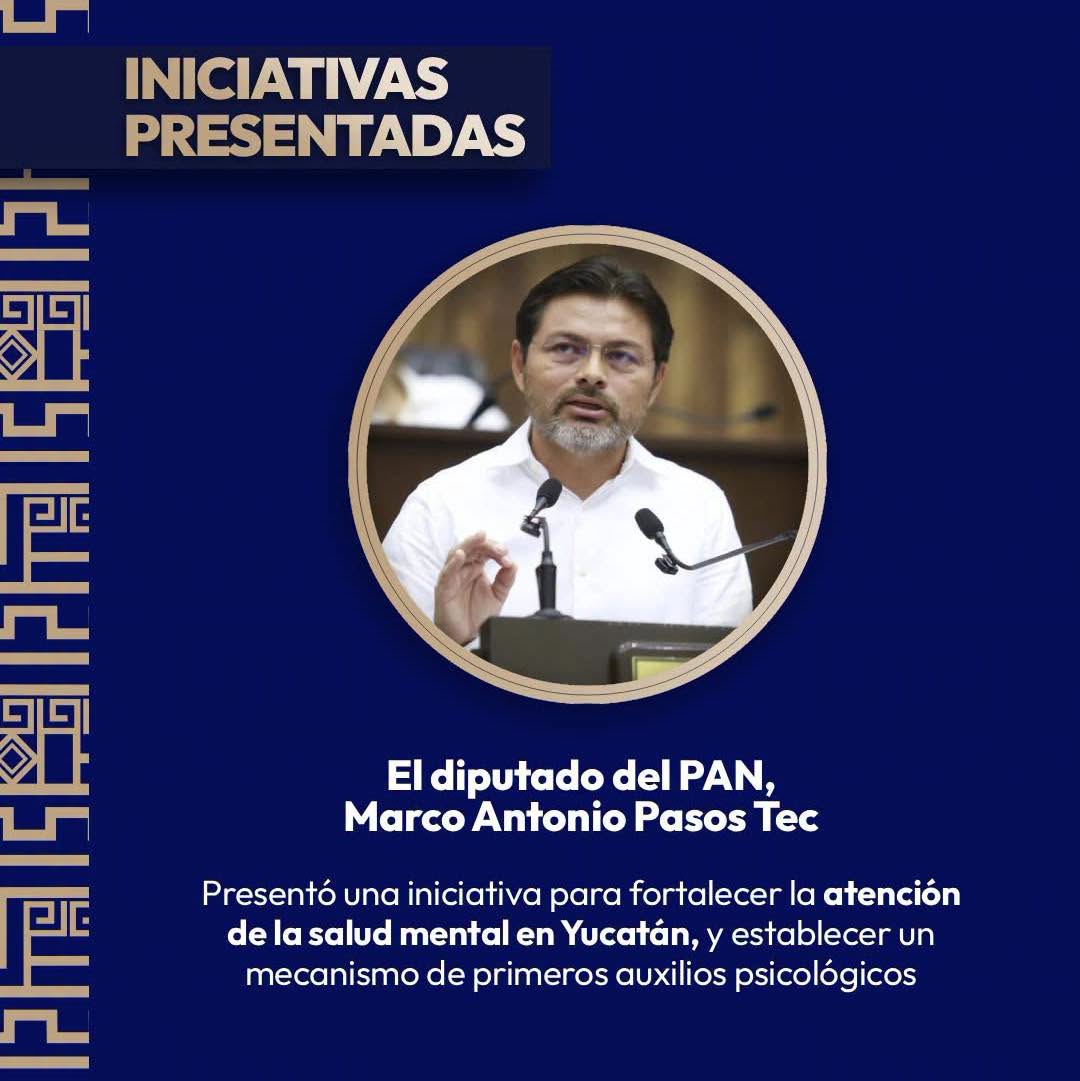 INICIATIVAS
PRESENTADAS

El diputado del PAN,
Marco Antonio Pasos Tec

Presentó una iniciativa para fortalecer la atención de la salud mental en Yucatán, y establecer un mecanismo de primeros auxilios psicológicos